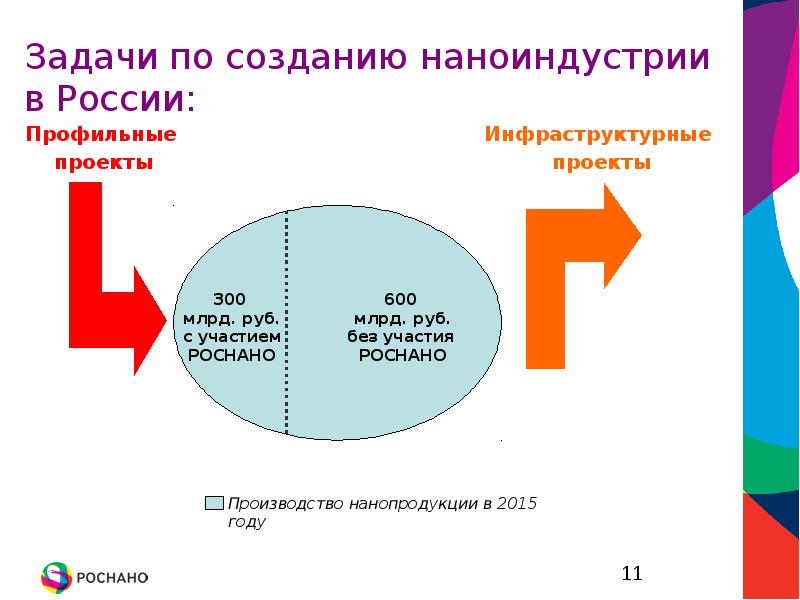 Задачи по созданию наноиндустрии в России:

Профильные проекты

Инфраструктурные проекты

300 млрд. руб. с участием РОСНАНО

600 млрд. руб. без участия РОСНАНО

Производство нанопродукции в 2015 году

РОСНАНО

11